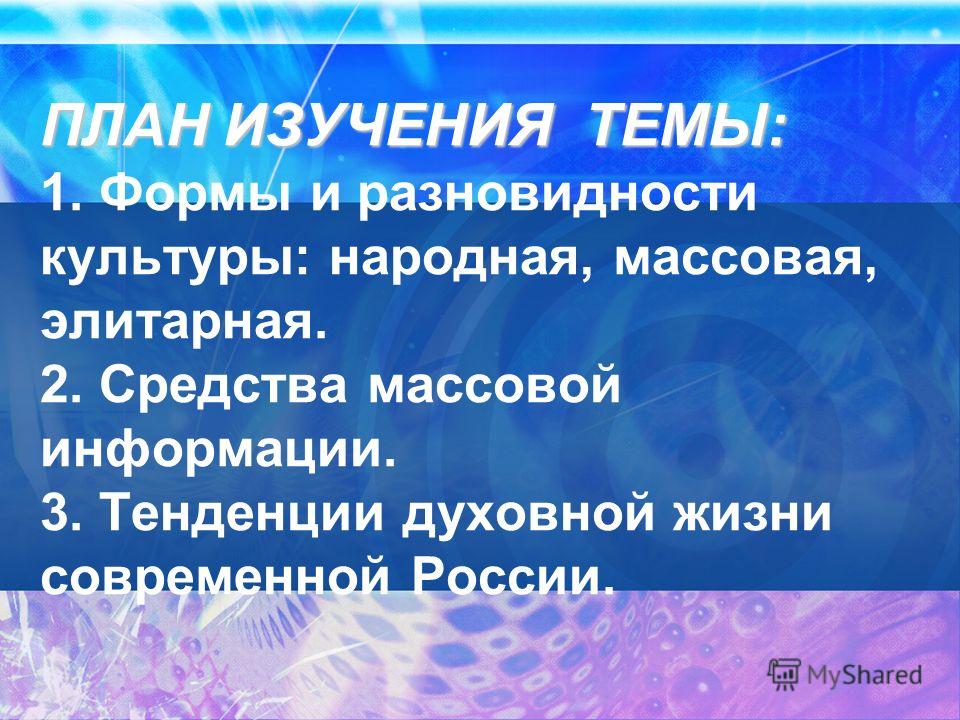 ПЛАН ИЗУЧЕНИЯ ТЕМЫ:
1. Формы и разновидности культуры: народная, массовая, элитарная.
2. Средства массовой информации.
3. Тенденции духовной жизни современной России.

MyShared